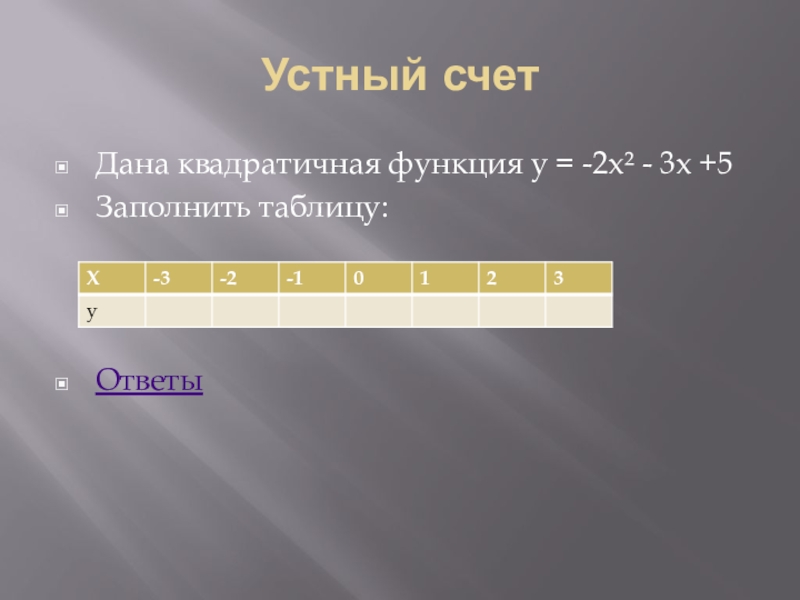 Устный счет

Дана квадратичная функция $y = -2x^2 - 3x + 5$

Заполнить таблицу:

| Х | -3 | -2 | -1 | 0 | 1 | 2 | 3 |
|---|---|---|---|---|---|---|---|
| у | | | | | | | |

Ответы